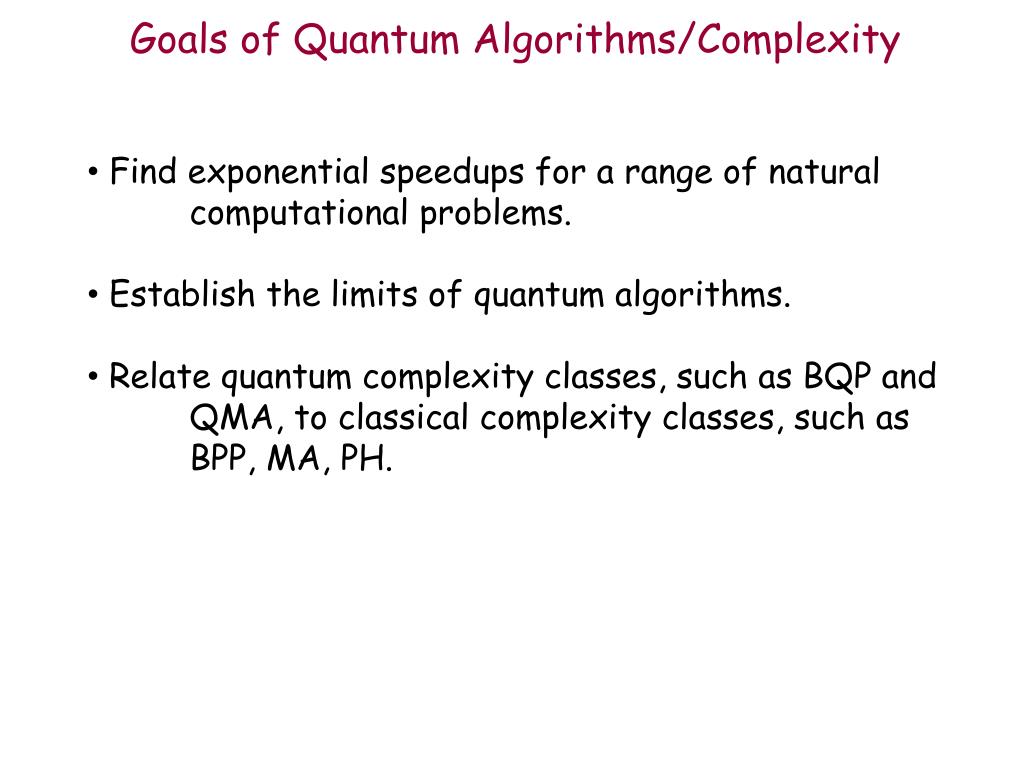 Goals of Quantum Algorithms/Complexity

• Find exponential speedups for a range of natural computational problems.

• Establish the limits of quantum algorithms.

• Relate quantum complexity classes, such as BQP and QMA, to classical complexity classes, such as BPP, MA, PH.